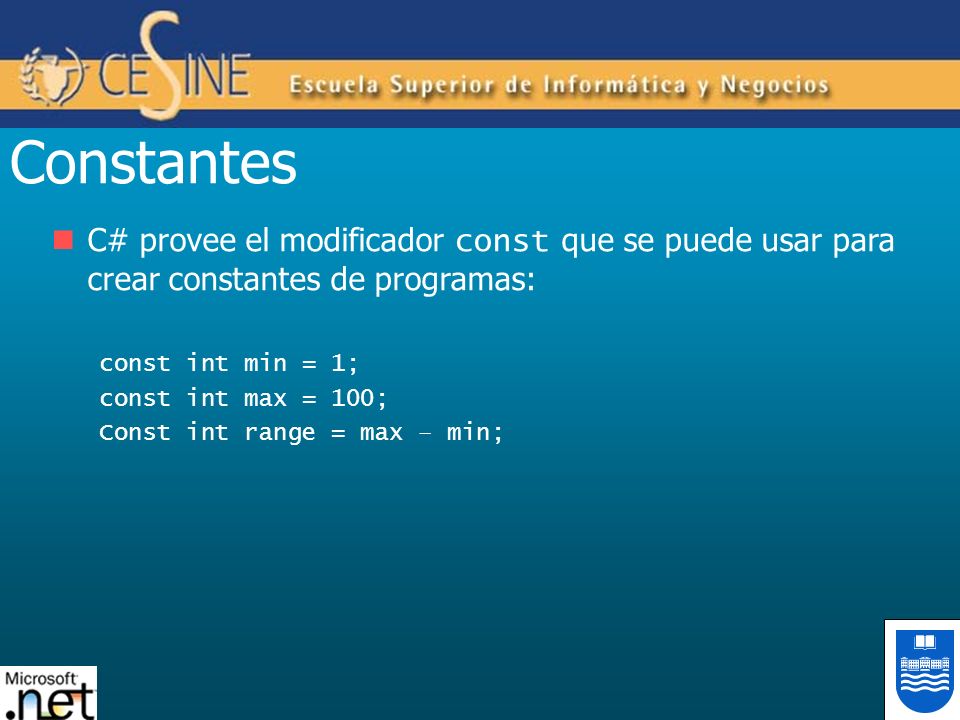 CESINE Escuela Superior de Informática y Negocios

Constantes

C# provee el modificador const que se puede usar para crear constantes de programas:

const int min = 1;
const int max = 100;
Const int range = max – min;

Microsoft .net